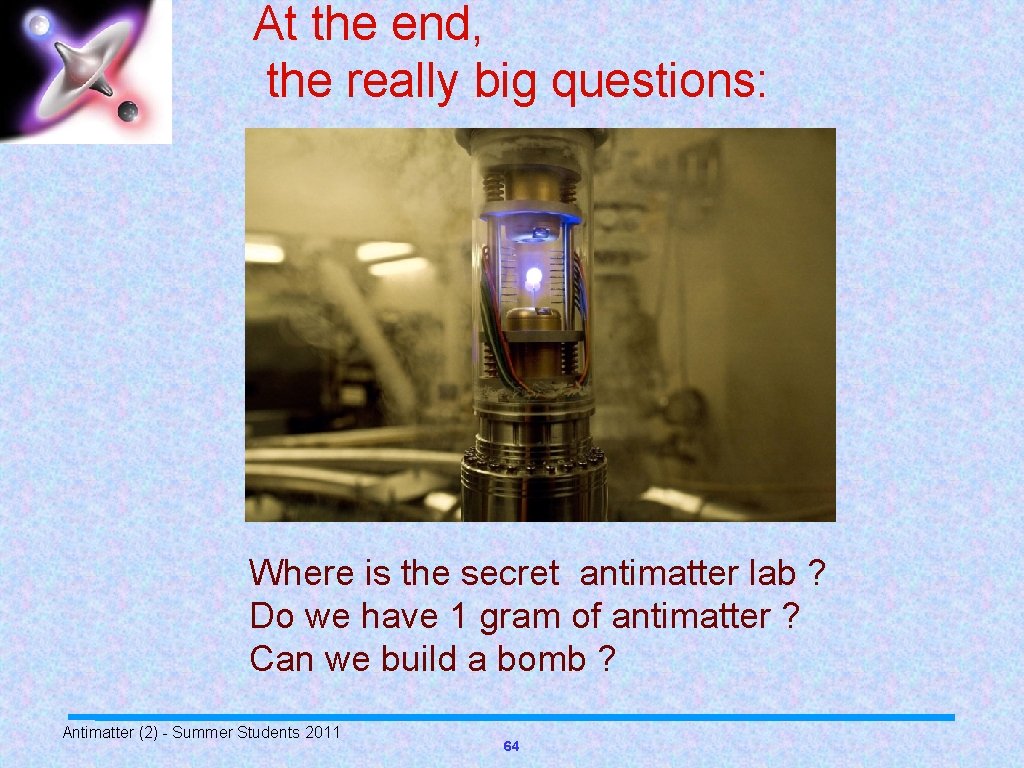 At the end,
the really big questions:

Where is the secret antimatter lab ?
Do we have 1 gram of antimatter ?
Can we build a bomb ?

Antimatter (2) - Summer Students 2011

64